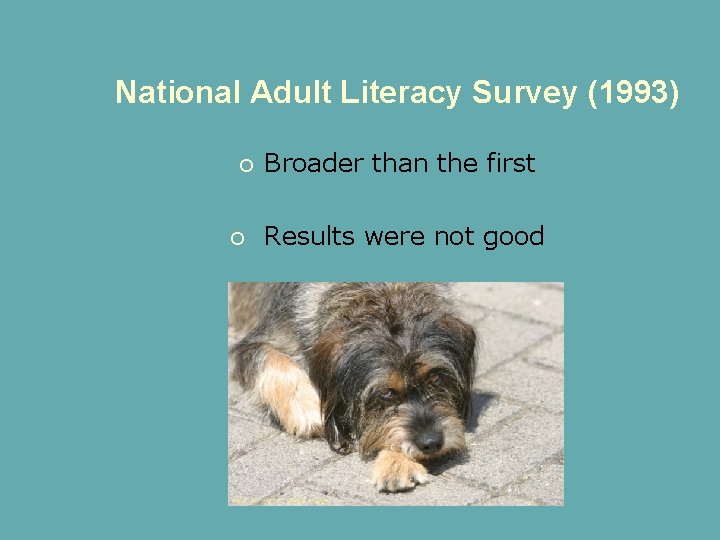 National Adult Literacy Survey (1993)

○ Broader than the first

○ Results were not good